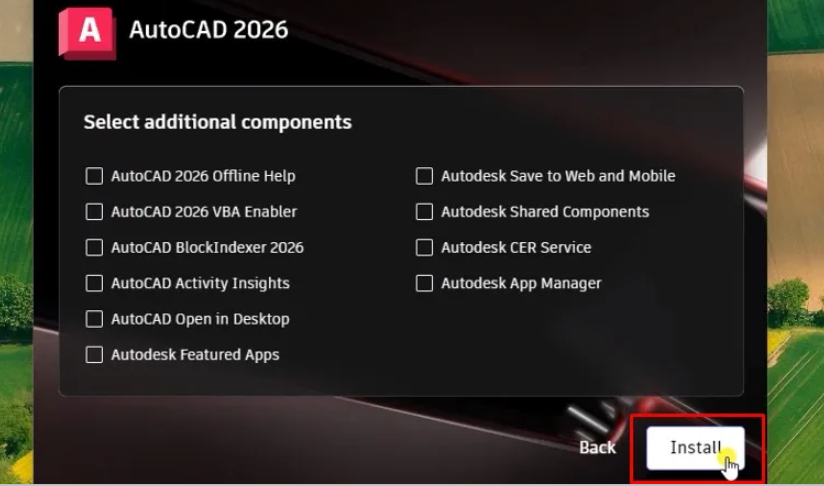 A AutoCAD 2026

Select additional components

AutoCAD 2026 Offline Help
AutoCAD 2026 VBA Enabler
AutoCAD BlockIndexer 2026
AutoCAD Activity Insights
AutoCAD Open in Desktop
Autodesk Featured Apps

Autodesk Save to Web and Mobile
Autodesk Shared Components
Autodesk CER Service
Autodesk App Manager

Back
Install